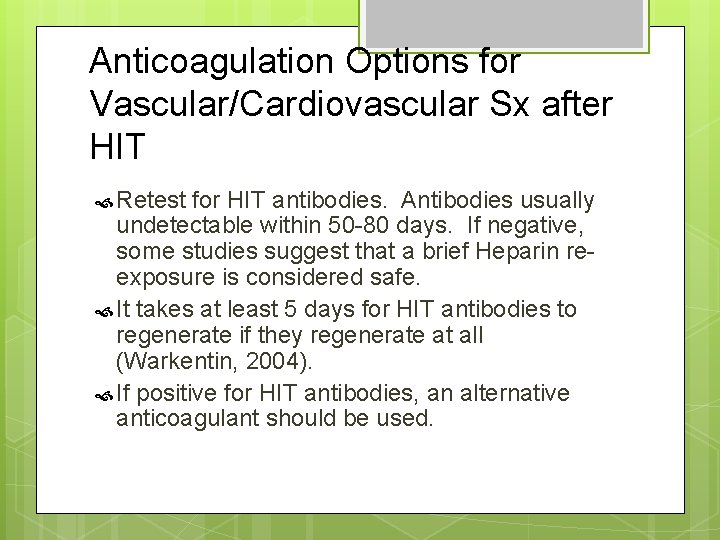 Anticoagulation Options for Vascular/Cardiovascular Sx after HIT

Retest for HIT antibodies.  Antibodies usually undetectable within 50-80 days.  If negative, some studies suggest that a brief Heparin re-exposure is considered safe.

It takes at least 5 days for HIT antibodies to regenerate if they regenerate at all (Warkentin, 2004).

If positive for HIT antibodies, an alternative anticoagulant should be used.